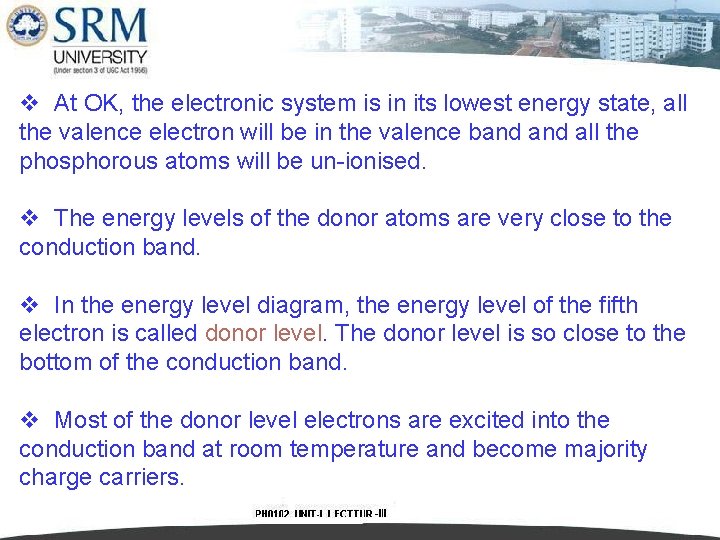 SRM
UNIVERSITY
(Under section 3 of UGC Act 1956)

❖ At OK, the electronic system is in its lowest energy state, all the valence electron will be in the valence band and all the phosphorous atoms will be un-ionised.

❖ The energy levels of the donor atoms are very close to the conduction band.

❖ In the energy level diagram, the energy level of the fifth electron is called donor level. The donor level is so close to the bottom of the conduction band.

❖ Most of the donor level electrons are excited into the conduction band at room temperature and become majority charge carriers.

PH0102 UNIT-I LECTTUR -III